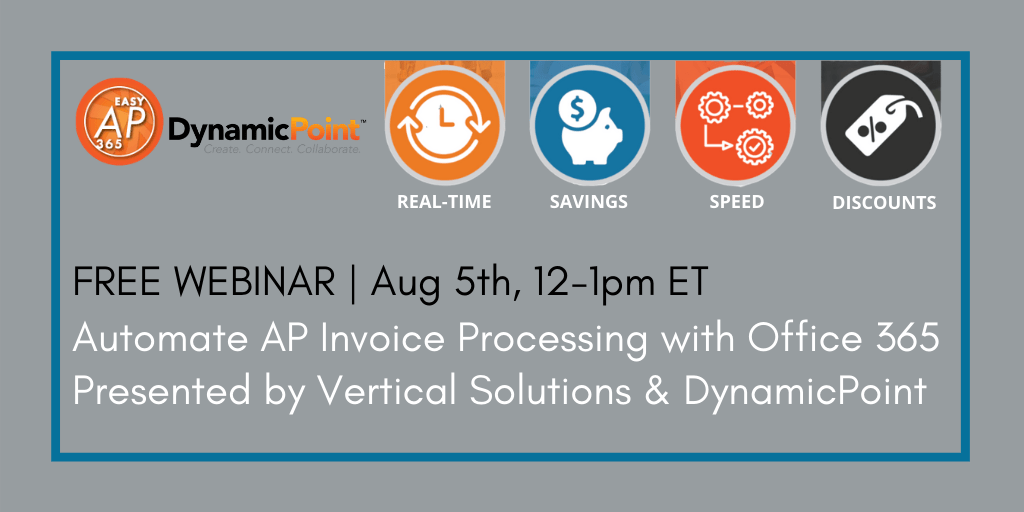 EASY
AP
365

DynamicPoint™
Create. Connect. Collaborate.

REAL-TIME

SAVINGS

SPEED

DISCOUNTS

FREE WEBINAR | Aug 5th, 12-1pm ET
Automate AP Invoice Processing with Office 365
Presented by Vertical Solutions & DynamicPoint